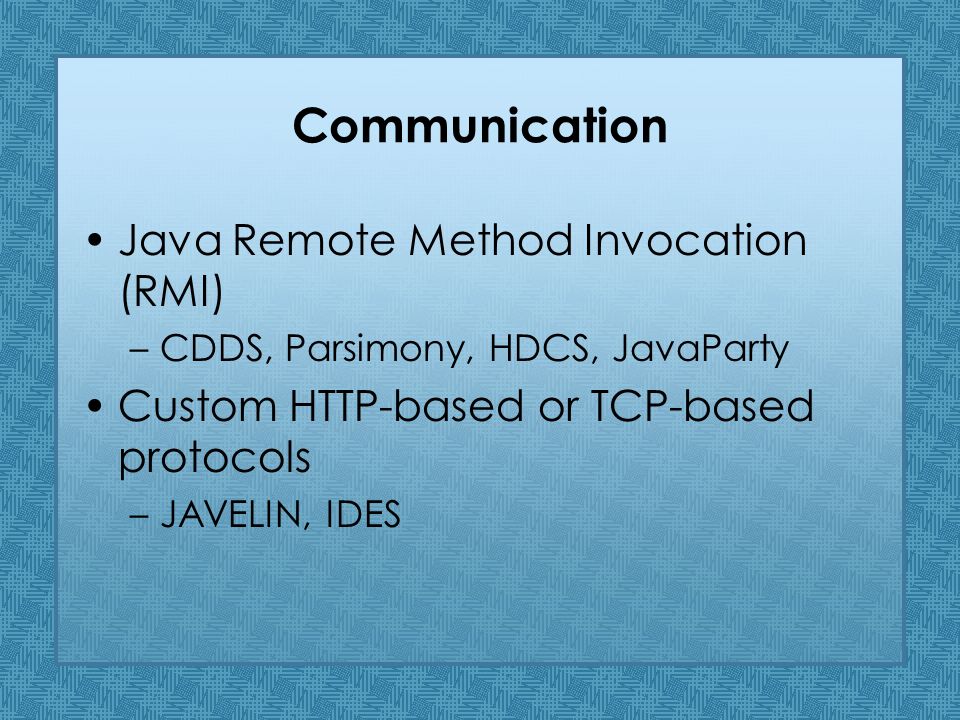 Communication

• Java Remote Method Invocation (RMI)
– CDDS, Parsimony, HDCS, JavaParty

• Custom HTTP-based or TCP-based protocols
– JAVELIN, IDES